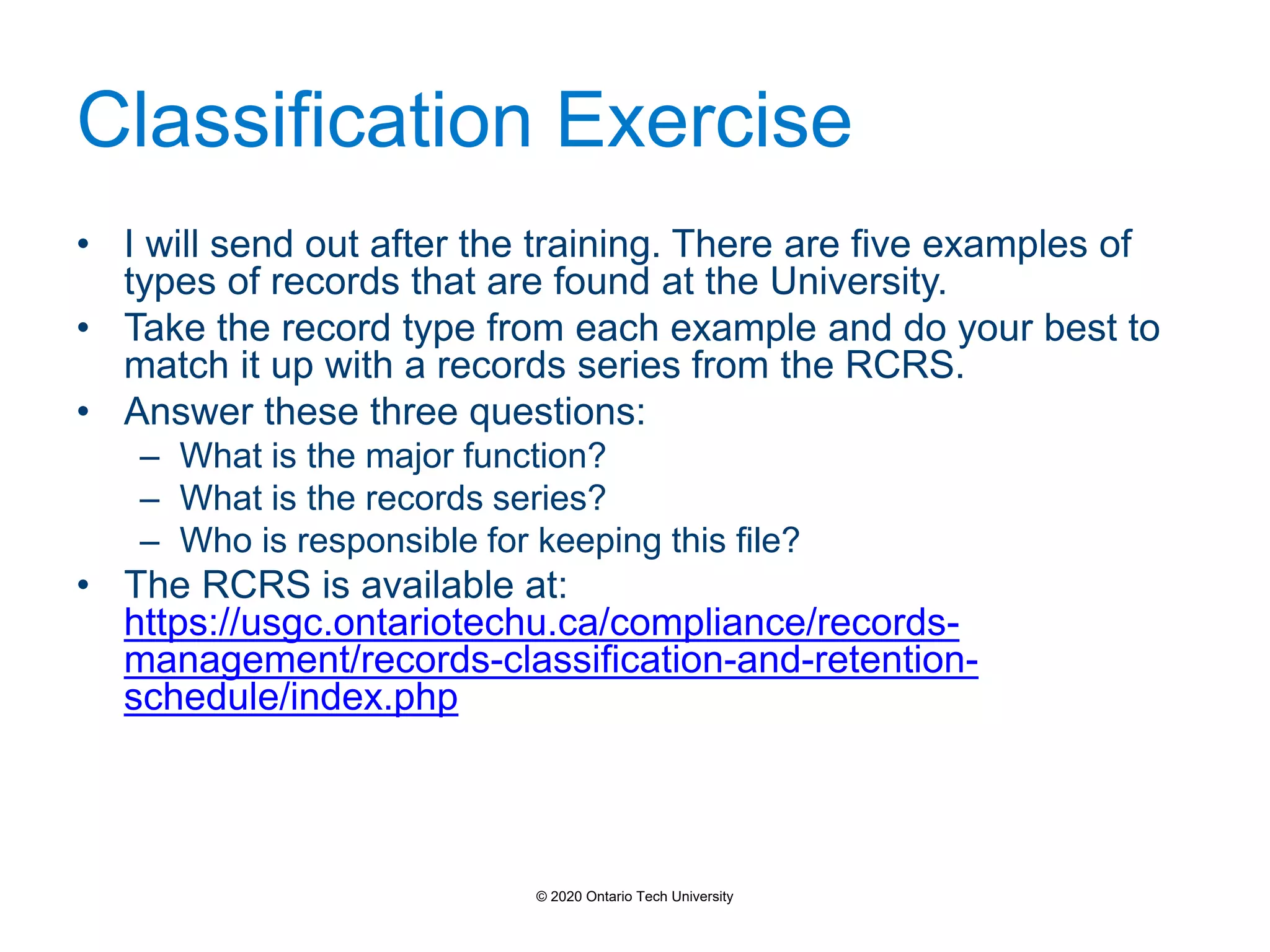 Classification Exercise

• I will send out after the training. There are five examples of types of records that are found at the University.
• Take the record type from each example and do your best to match it up with a records series from the RCRS.
• Answer these three questions:
  – What is the major function?
  – What is the records series?
  – Who is responsible for keeping this file?
• The RCRS is available at: https://usgc.ontariotechu.ca/compliance/records-management/records-classification-and-retention-schedule/index.php

© 2020 Ontario Tech University